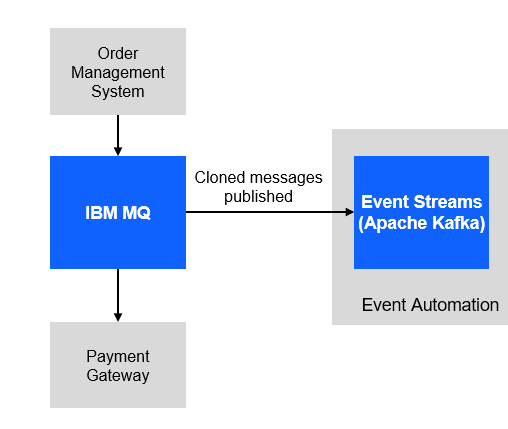 Order Management System

IBM MQ

Cloned messages published

Event Streams (Apache Kafka)

Event Automation

Payment Gateway